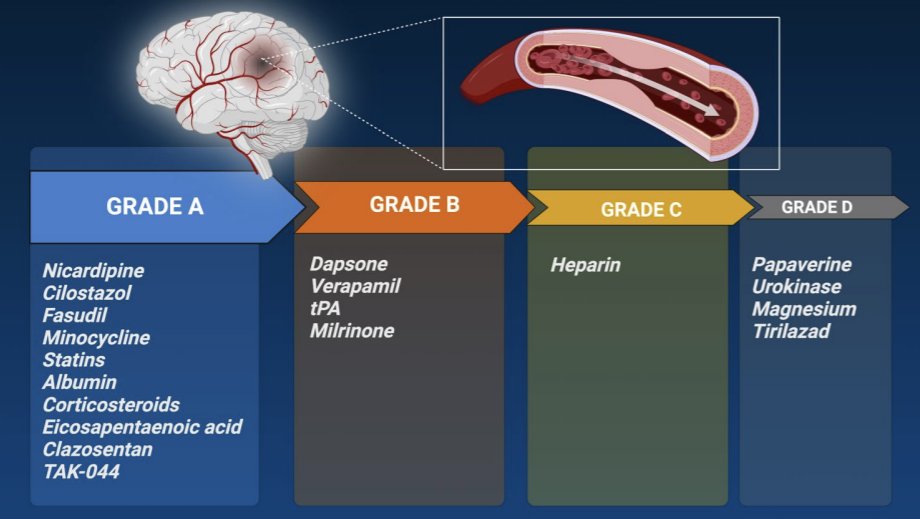 GRADE A

Nicardipine
Cilostazol
Fasudil
Minocycline
Statins
Albumin
Corticosteroids
Eicosapentaenoic acid
Clazosentan
TAK-044

GRADE B

Dapsone
Verapamil
tPA
Milrinone

GRADE C

Heparin

GRADE D

Papaverine
Urokinase
Magnesium
Tirilazad